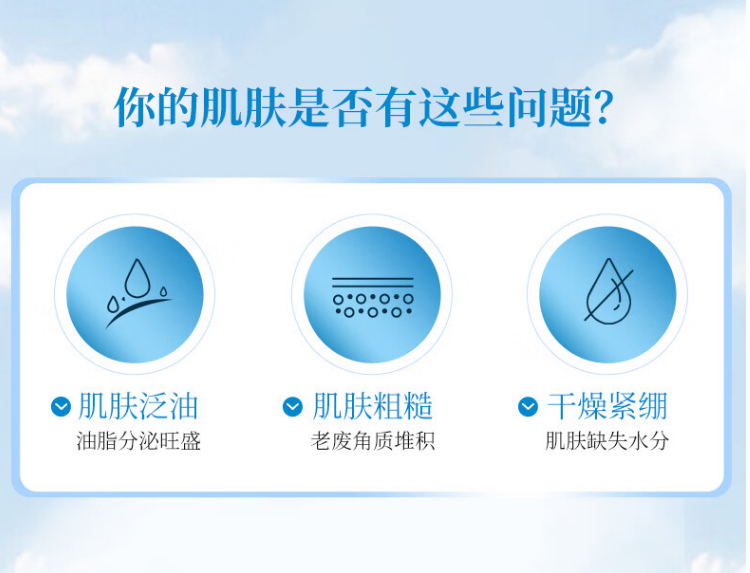 你的肌肤是否有这些问题?

肌肤泛油
油脂分泌旺盛

肌肤粗糙
老废角质堆积

干燥紧绷
肌肤缺失水分